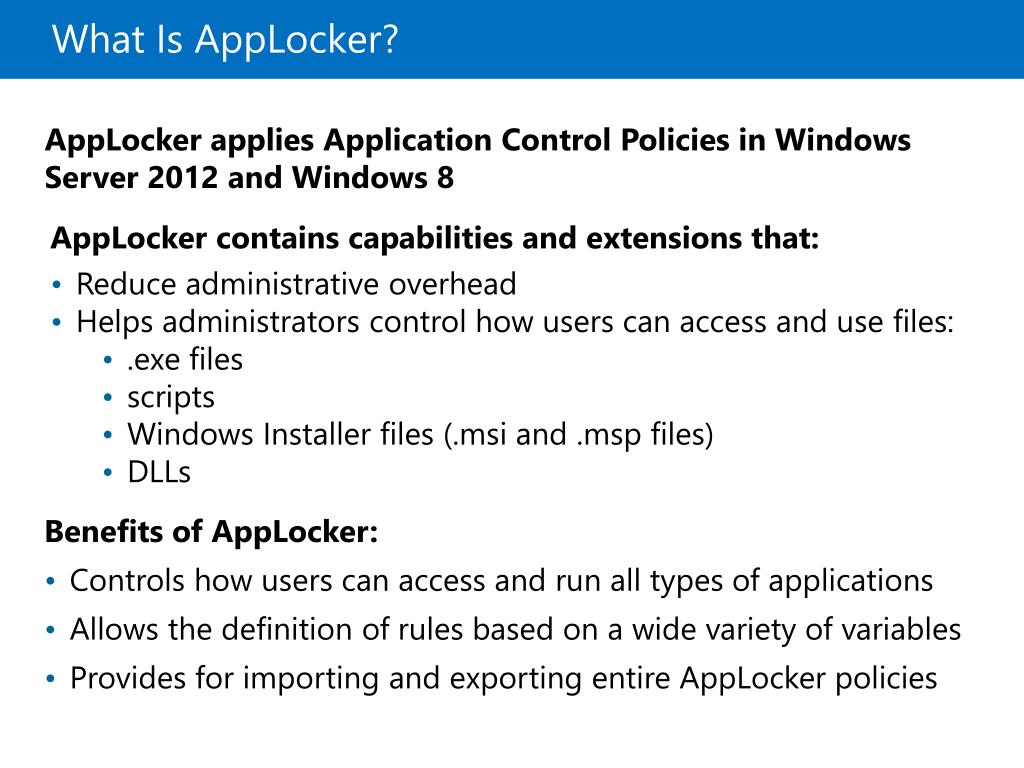 What Is AppLocker?

AppLocker applies Application Control Policies in Windows Server 2012 and Windows 8

AppLocker contains capabilities and extensions that:
• Reduce administrative overhead
• Helps administrators control how users can access and use files:
  • .exe files
  • scripts
  • Windows Installer files (.msi and .msp files)
  • DLLs

Benefits of AppLocker:
• Controls how users can access and run all types of applications
• Allows the definition of rules based on a wide variety of variables
• Provides for importing and exporting entire AppLocker policies